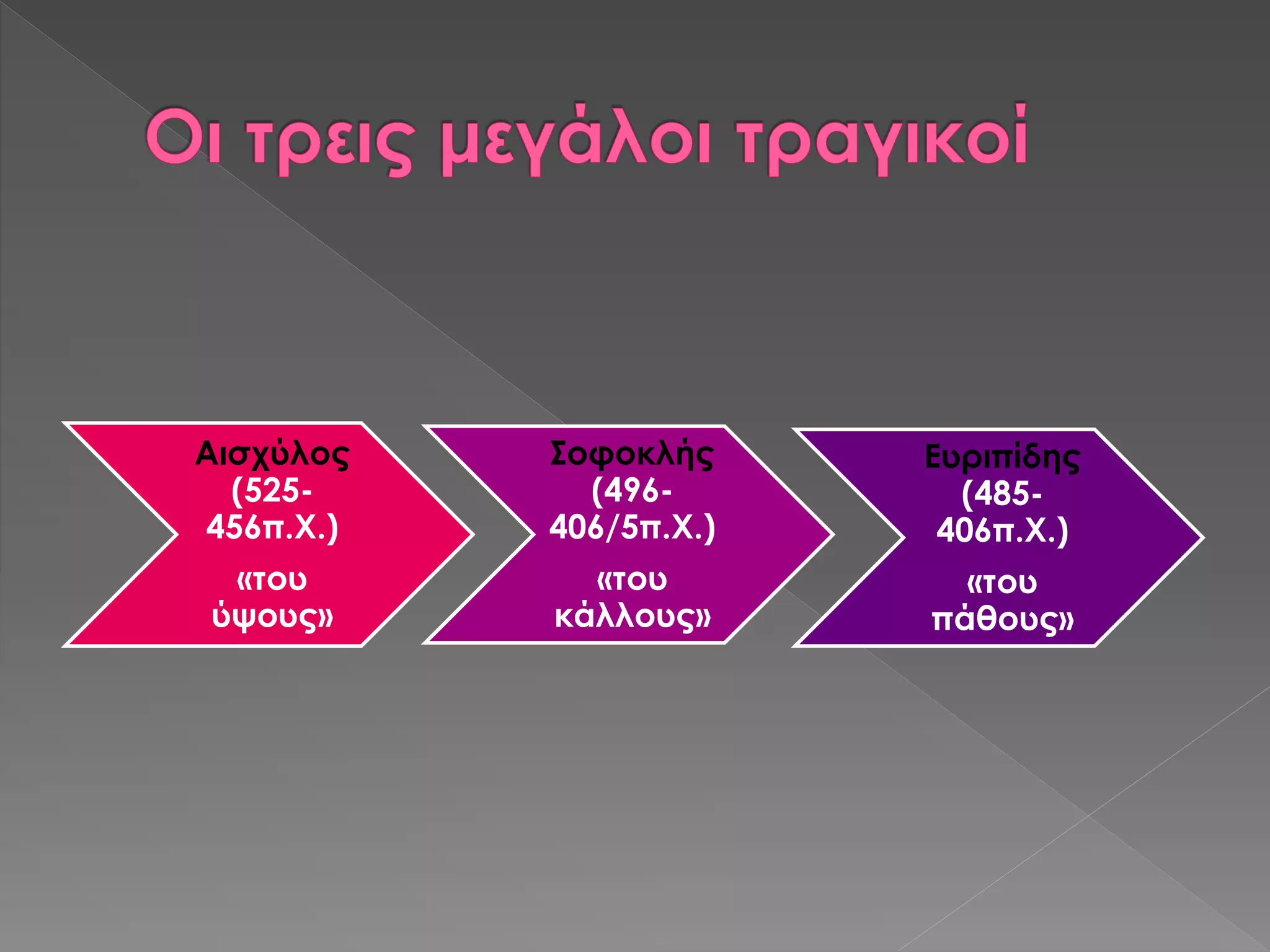 Οι τρεις μεγάλοι τραγικοί

Αισχύλος (525-456π.Χ.)

«του ύψους»

Σοφοκλής (496-406/5π.Χ.)

«του κάλλους»

Ευριπίδης (485-406π.Χ.)

«του πάθους»